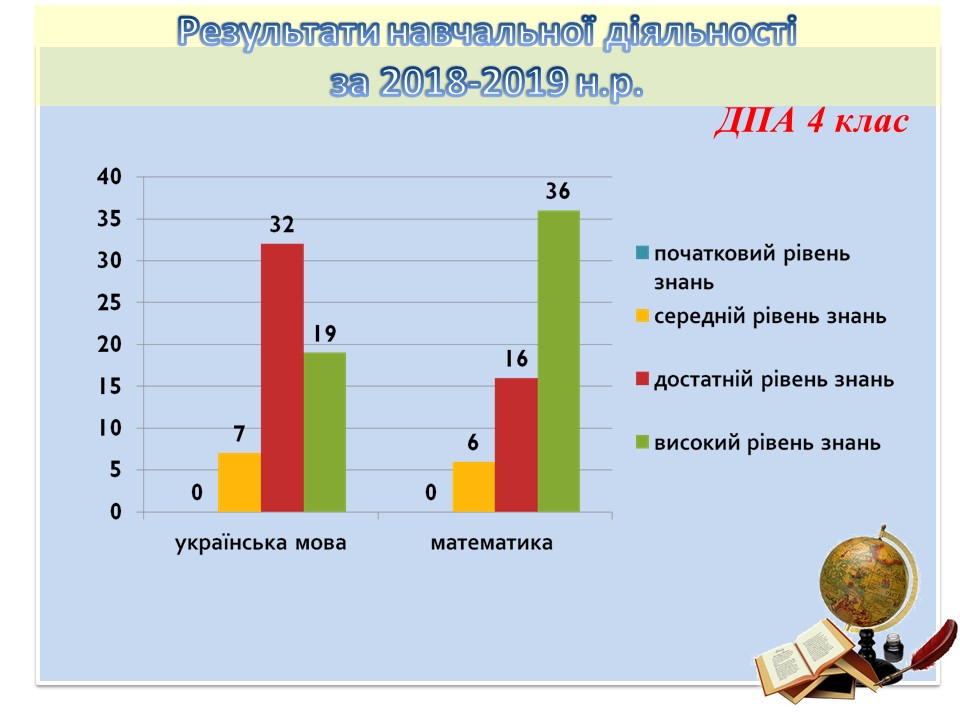 Результати навчальної діяльності
за 2018-2019 н.р.

ДПА 4 клас

40
35
30
25
20
15
10
5
0

0
7
32
19
0
6
16
36

українська мова
математика

початковий рівень знань
середній рівень знань
достатній рівень знань
високий рівень знань